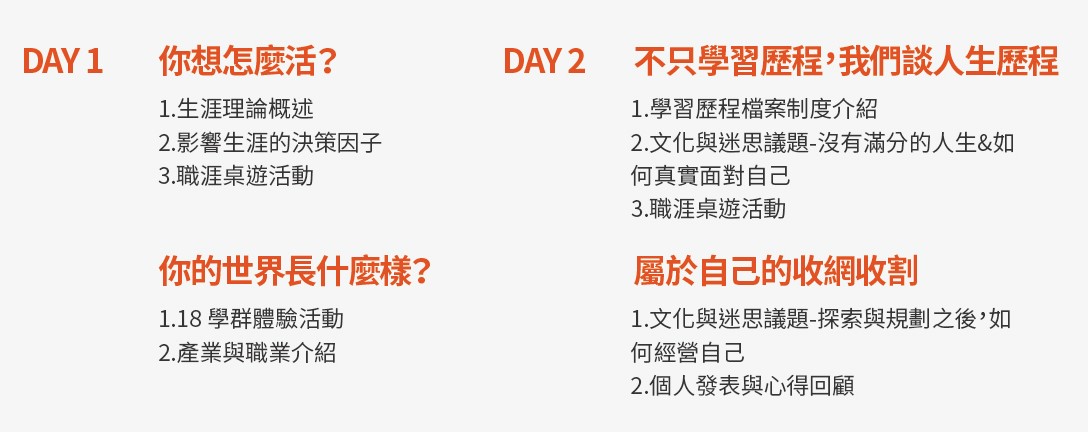 DAY 1

你想怎麼活？

1.生涯理論概述
2.影響生涯的決策因子
3.職涯桌遊活動

你的世界長什麼樣？

1.18 學群體驗活動
2.產業與職業介紹

DAY 2

不只學習歷程，我們談人生歷程

1.學習歷程檔案制度介紹
2.文化與迷思議題-沒有滿分的人生&如何真實面對自己
3.職涯桌遊活動

屬於自己的收網收割

1.文化與迷思議題-探索與規劃之後，如何經營自己
2.個人發表與心得回顧